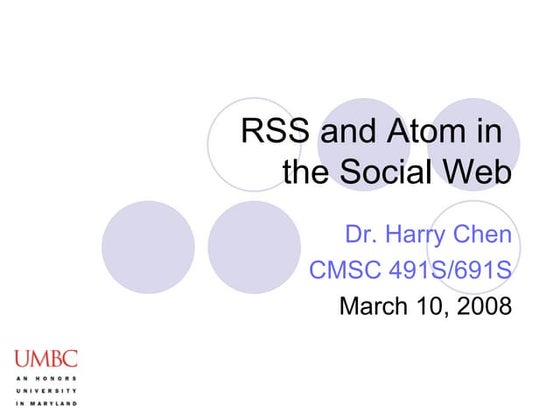 RSS and Atom in the Social Web

Dr. Harry Chen
CMSC 491S/691S
March 10, 2008

UMBC
AN HONORS UNIVERSITY IN MARYLAND